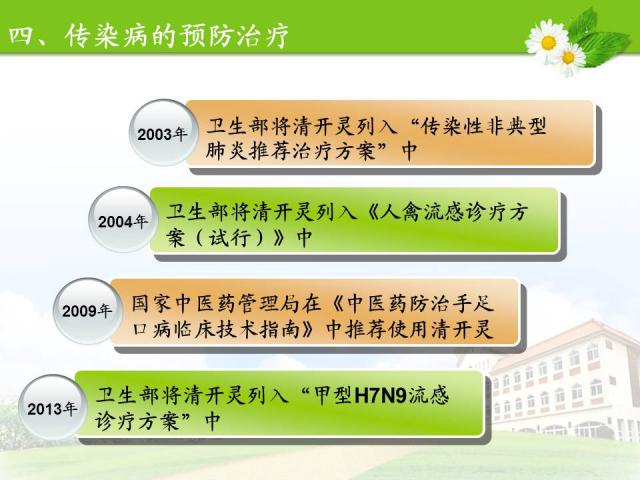 四、传染病的预防治疗

2003年

卫生部将清开灵列入“传染性非典型肺炎推荐治疗方案”中

2004年

卫生部将清开灵列入《人禽流感诊疗方案（试行）》中

2009年

国家中医药管理局在《中医药防治手足口病临床技术指南》中推荐使用清开灵

2013年

卫生部将清开灵列入“甲型H7N9流感诊疗方案”中